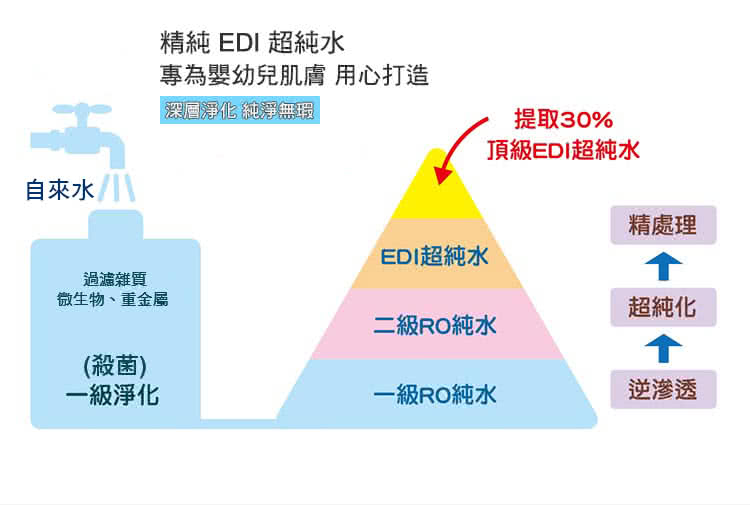 精純 EDI 超純水
專為嬰幼兒肌膚 用心打造

深層淨化 純淨無瑕

提取30%
頂級EDI超純水

自來水

過濾雜質
微生物、重金屬

(殺菌)
一級淨化

EDI超純水

二級RO純水

一級RO純水

精處理

超純化

逆滲透